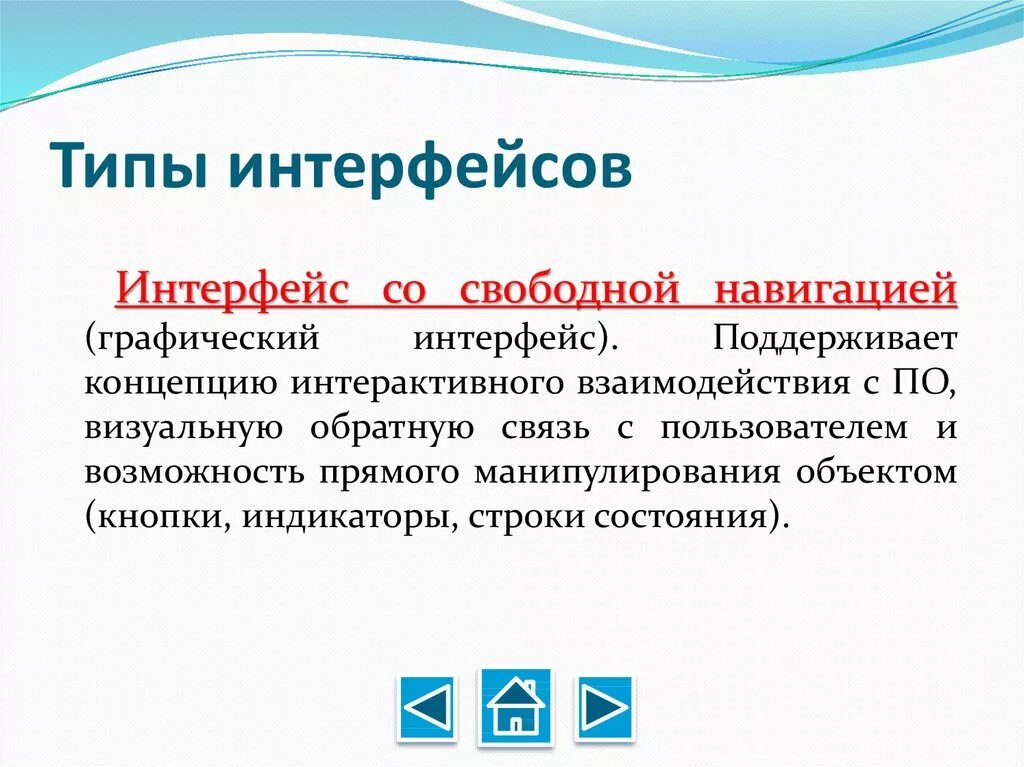 Типы интерфейсов

Интерфейс со свободной навигацией (графический интерфейс). Поддерживает концепцию интерактивного взаимодействия с ПО, визуальную обратную связь с пользователем и возможность прямого манипулирования объектом (кнопки, индикаторы, строки состояния).